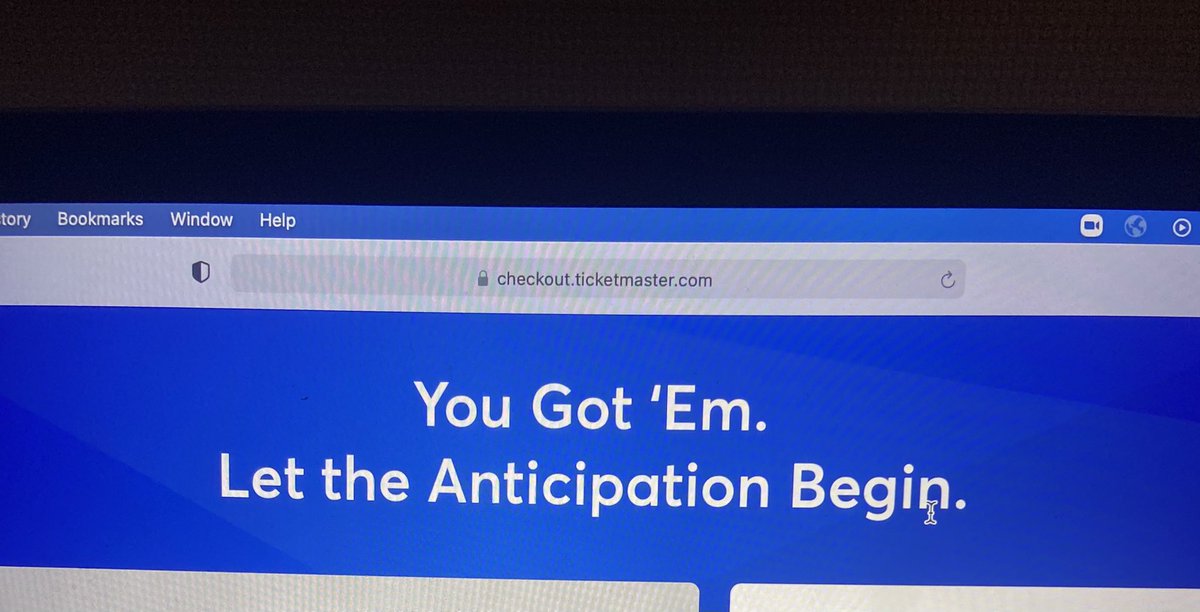 tory Bookmarks Window Help

checkout.ticketmaster.com

You Got ‘Em.
Let the Anticipation Begin.